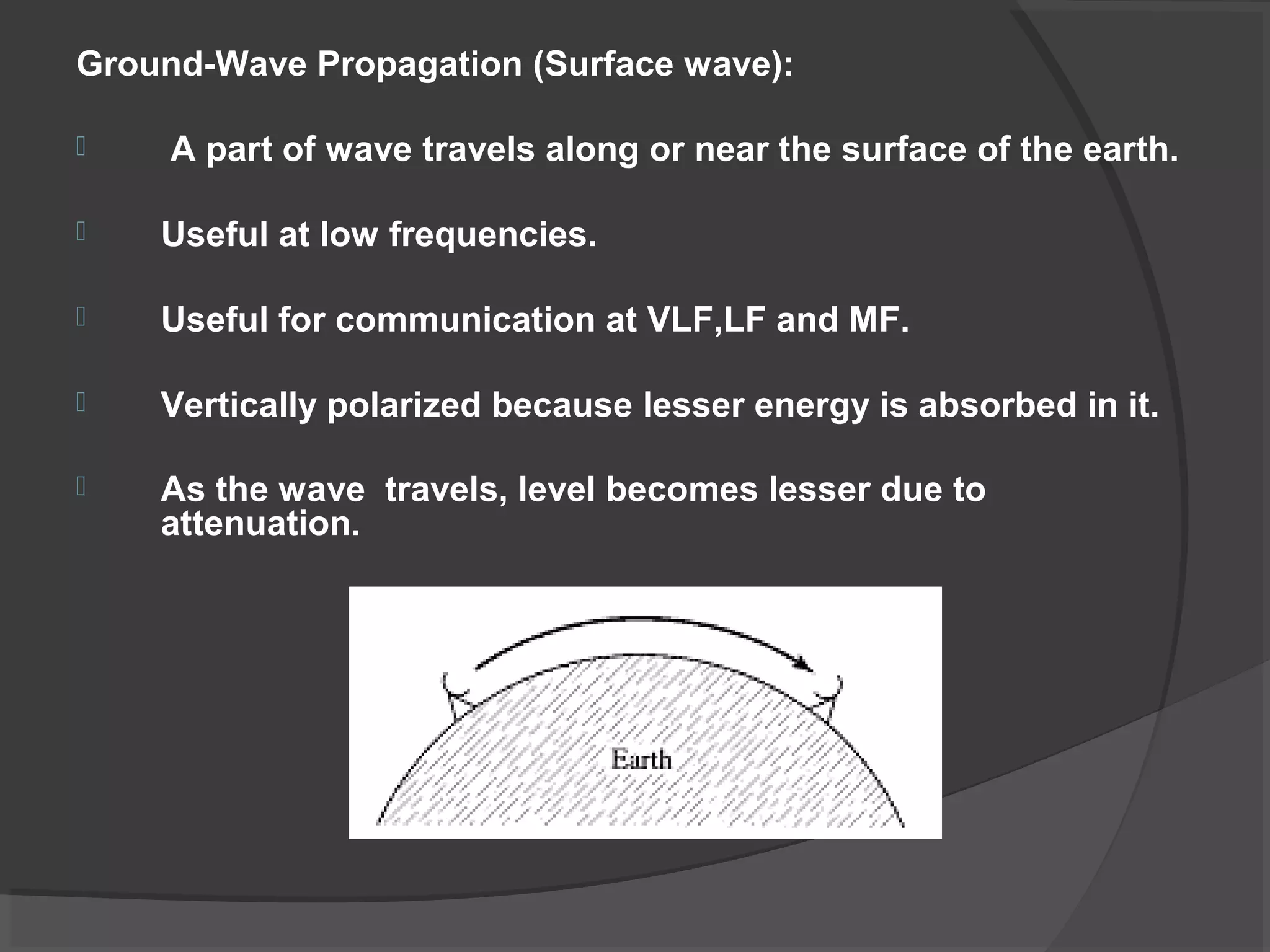 Ground-Wave Propagation (Surface wave):

A part of wave travels along or near the surface of the earth.

Useful at low frequencies.

Useful for communication at VLF,LF and MF.

Vertically polarized because lesser energy is absorbed in it.

As the wave travels, level becomes lesser due to attenuation.

Earth